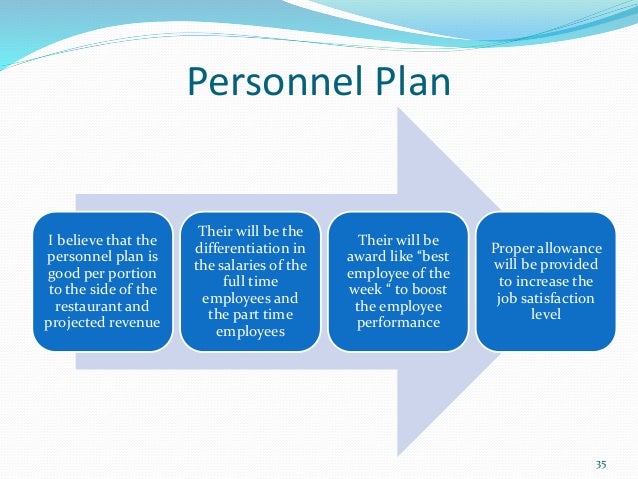 Personnel Plan

I believe that the personnel plan is good per portion to the side of the restaurant and projected revenue

Their will be the differentiation in the salaries of the full time employees and the part time employees

Their will be award like “best employee of the week “ to boost the employee performance

Proper allowance will be provided to increase the job satisfaction level

35